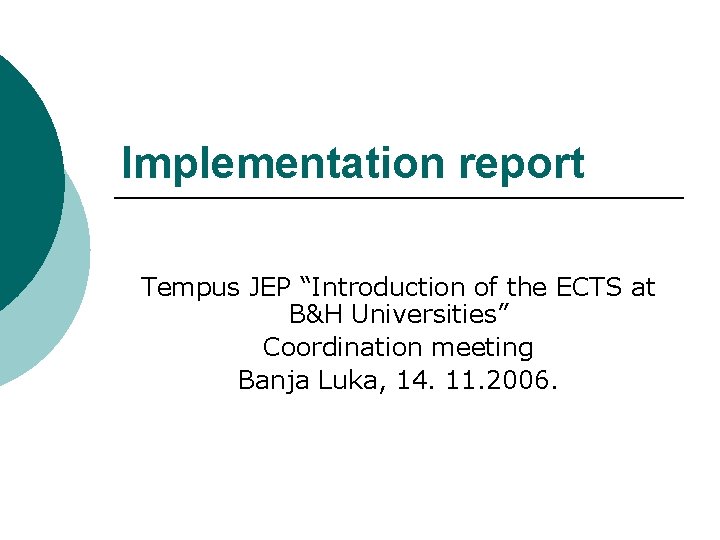 Implementation report

Tempus JEP “Introduction of the ECTS at B&H Universities”
Coordination meeting
Banja Luka, 14. 11.2006.